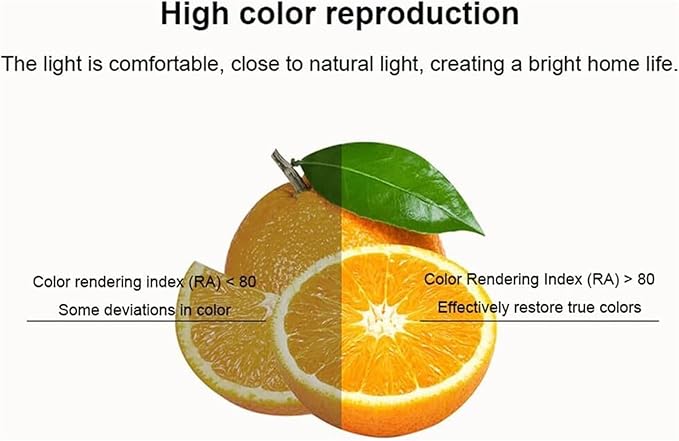 High color reproduction

The light is comfortable, close to natural light, creating a bright home life.

Color rendering index (RA) < 80

Some deviations in color

Color Rendering Index (RA) > 80

Effectively restore true colors